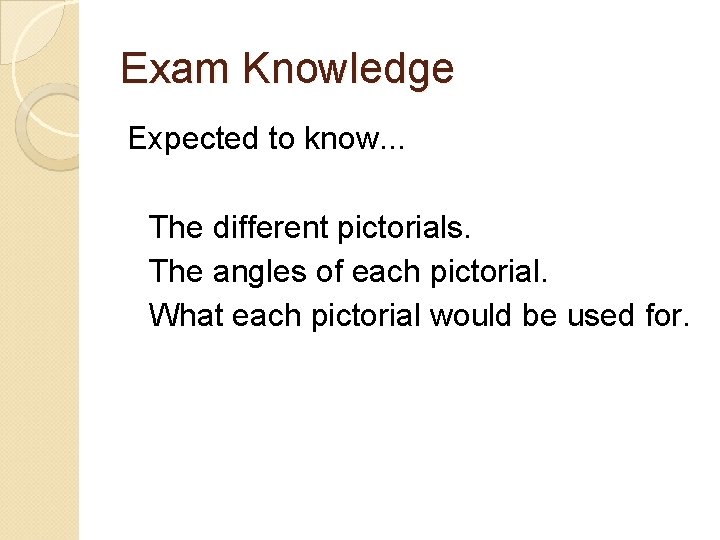 Exam Knowledge

Expected to know...

The different pictorials.
The angles of each pictorial.
What each pictorial would be used for.